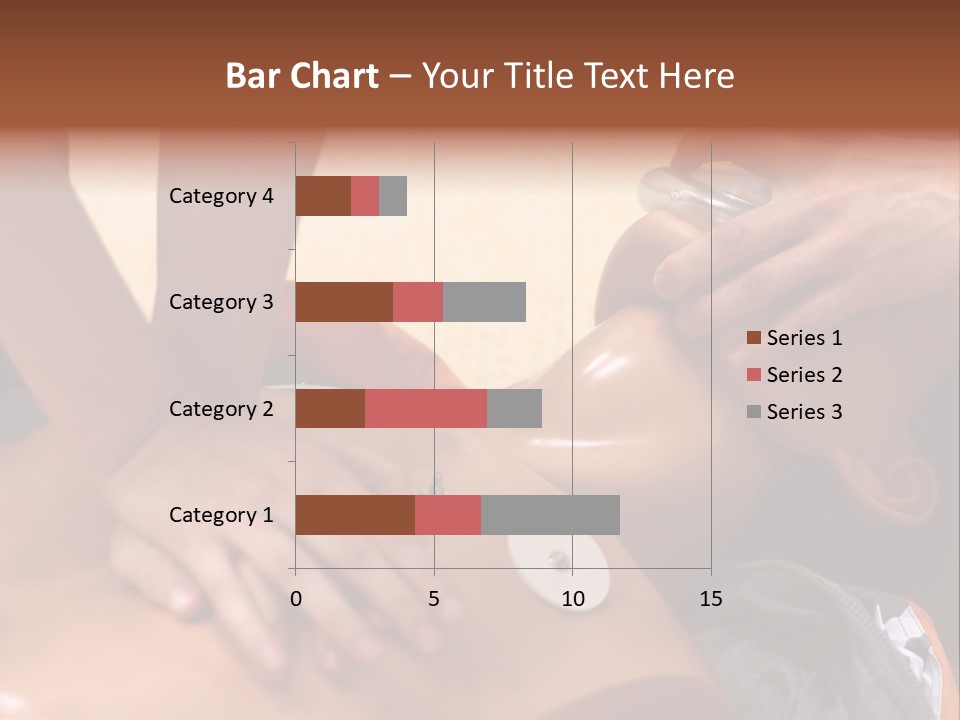 Bar Chart – Your Title Text Here

Category 4
Category 3
Category 2
Category 1

0
5
10
15

Series 1
Series 2
Series 3